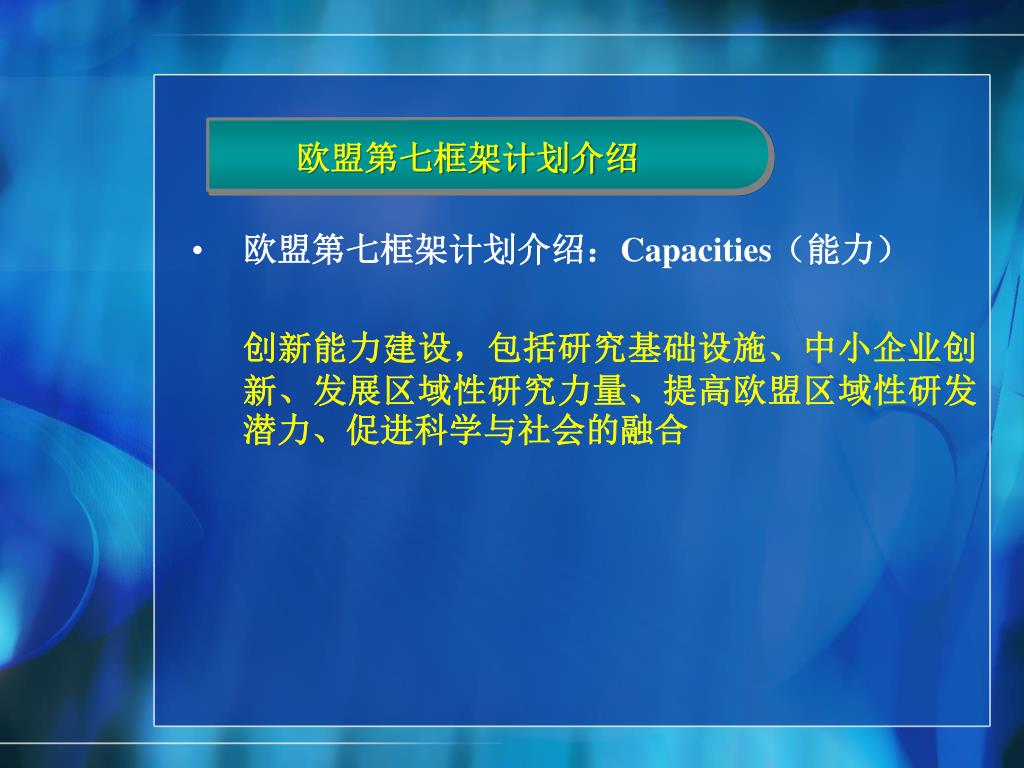 欧盟第七框架计划介绍

• 欧盟第七框架计划介绍：Capacities（能力）

创新能力建设，包括研究基础设施、中小企业创新、发展区域性研究力量、提高欧盟区域性研发潜力、促进科学与社会的融合